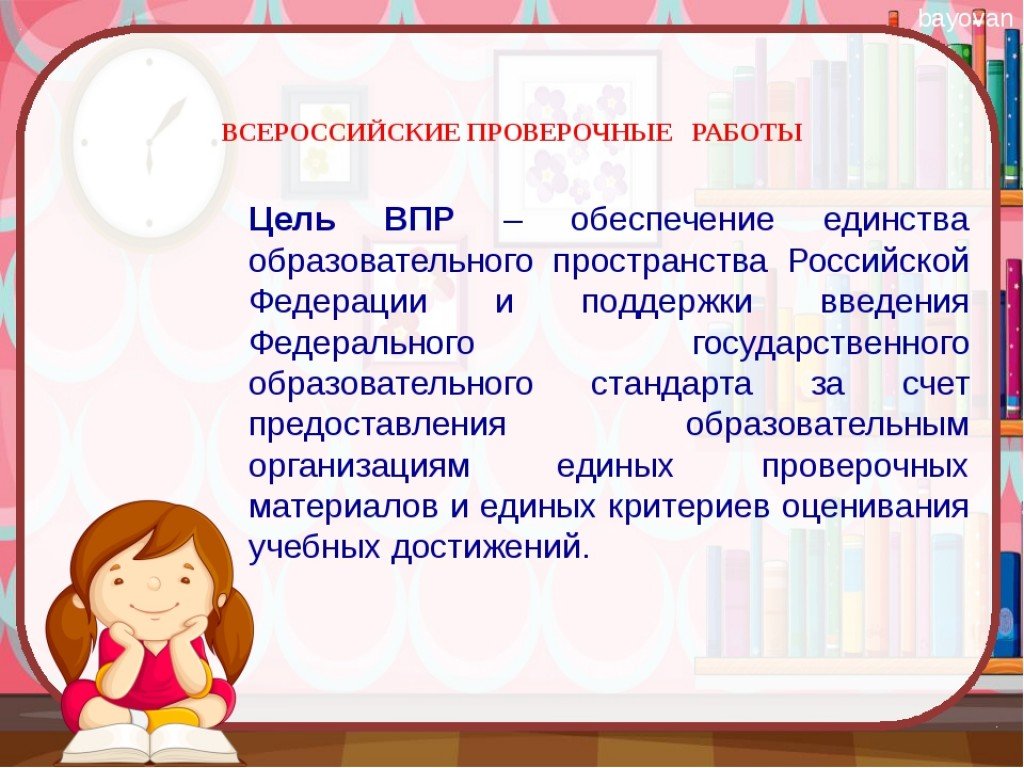 bayovan

ВСЕРОССИЙСКИЕ ПРОВЕРОЧНЫЕ РАБОТЫ

Цель ВПР – обеспечение единства образовательного пространства Российской Федерации и поддержки введения Федерального государственного образовательного стандарта за счет предоставления образовательным организациям единых проверочных материалов и единых критериев оценивания учебных достижений.